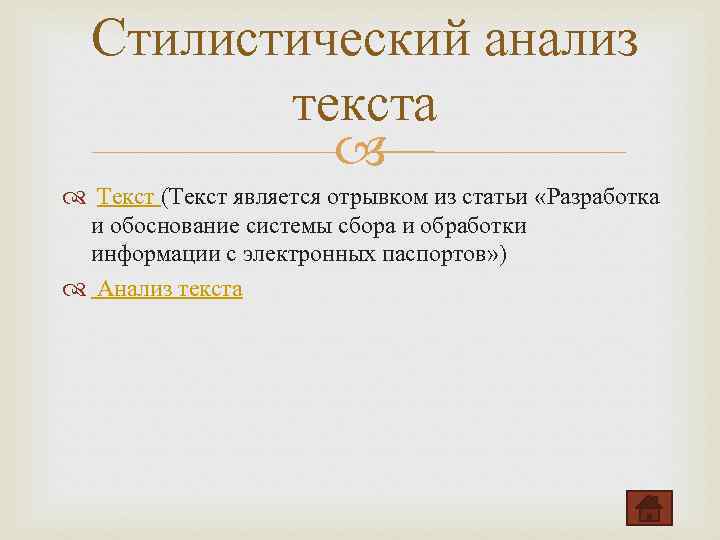 Стилистический анализ текста

Текст (Текст является отрывком из статьи «Разработка и обоснование системы сбора и обработки информации с электронных паспортов»)

Анализ текста